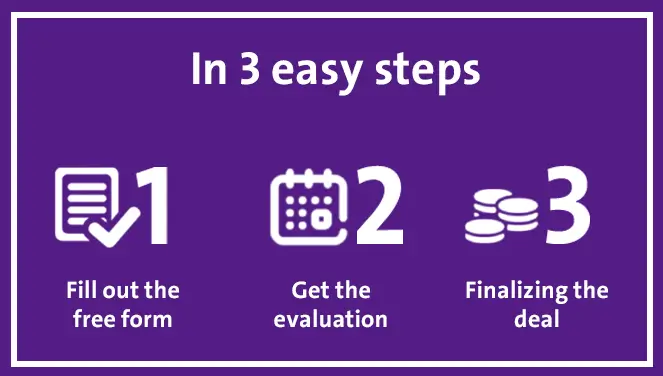 In 3 easy steps

1

Fill out the free form

2

Get the evaluation

3

Finalizing the deal